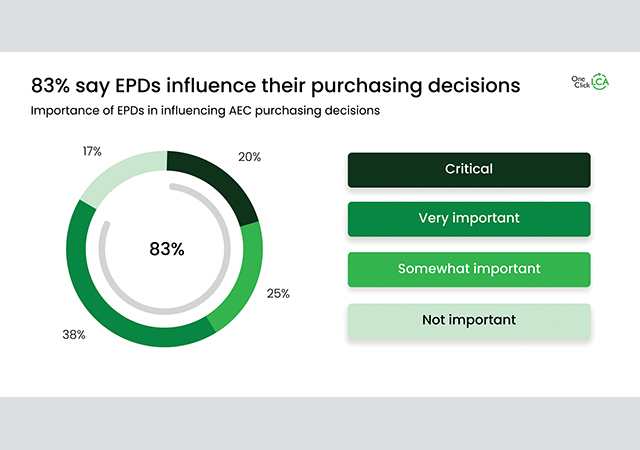 83% say EPDs influence their purchasing decisions

One Click LCA

Importance of EPDs in influencing AEC purchasing decisions

17%

20%

83%

25%

38%

Critical

Very important

Somewhat important

Not important